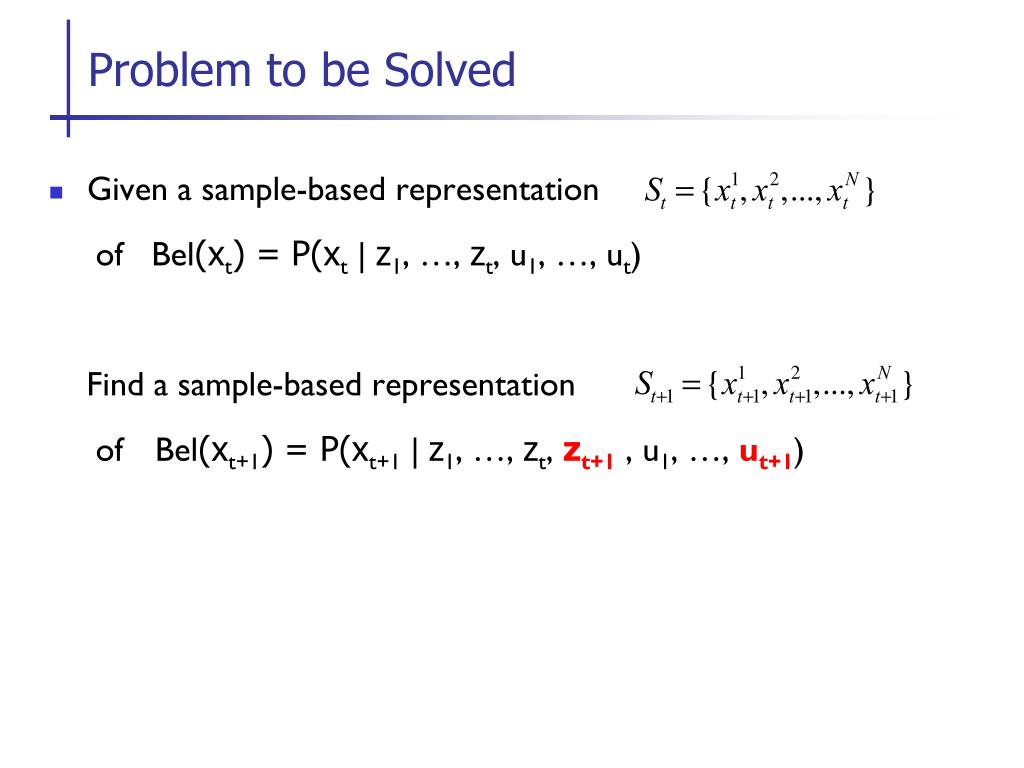 Problem to be Solved

Given a sample-based representation $S_t = \{x_t^1, x_t^2, ..., x_t^N\}$

of Bel($x_t$) = P($x_t$ | $z_1$, …, $z_t$, $u_1$, …, $u_t$)

Find a sample-based representation $S_{t+1} = \{x_{t+1}^1, x_{t+1}^2, ..., x_{t+1}^N\}$

of Bel($x_{t+1}$) = P($x_{t+1}$ | $z_1$, …, $z_t$, $z_{t+1}$ , $u_1$, …, $u_{t+1}$)